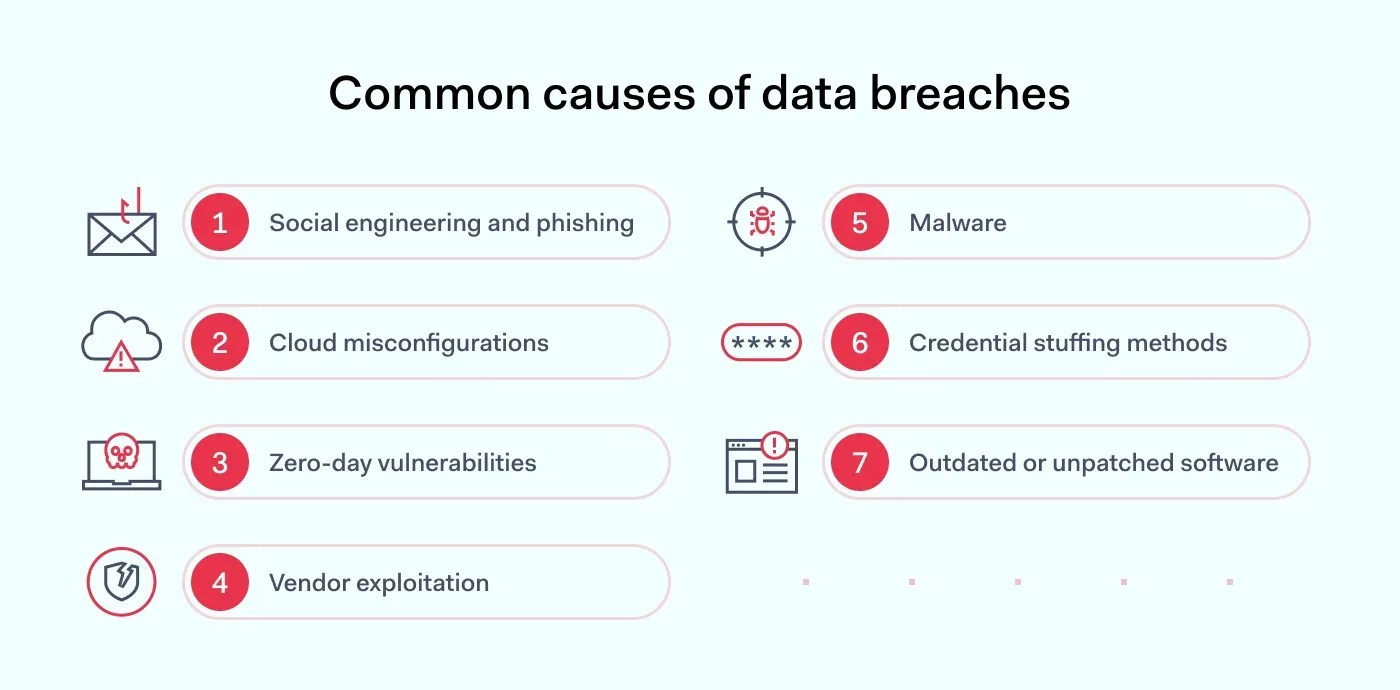 Common causes of data breaches

1 Social engineering and phishing

2 Cloud misconfigurations

3 Zero-day vulnerabilities

4 Vendor exploitation

5 Malware

**** 6 Credential stuffing methods

7 Outdated or unpatched software